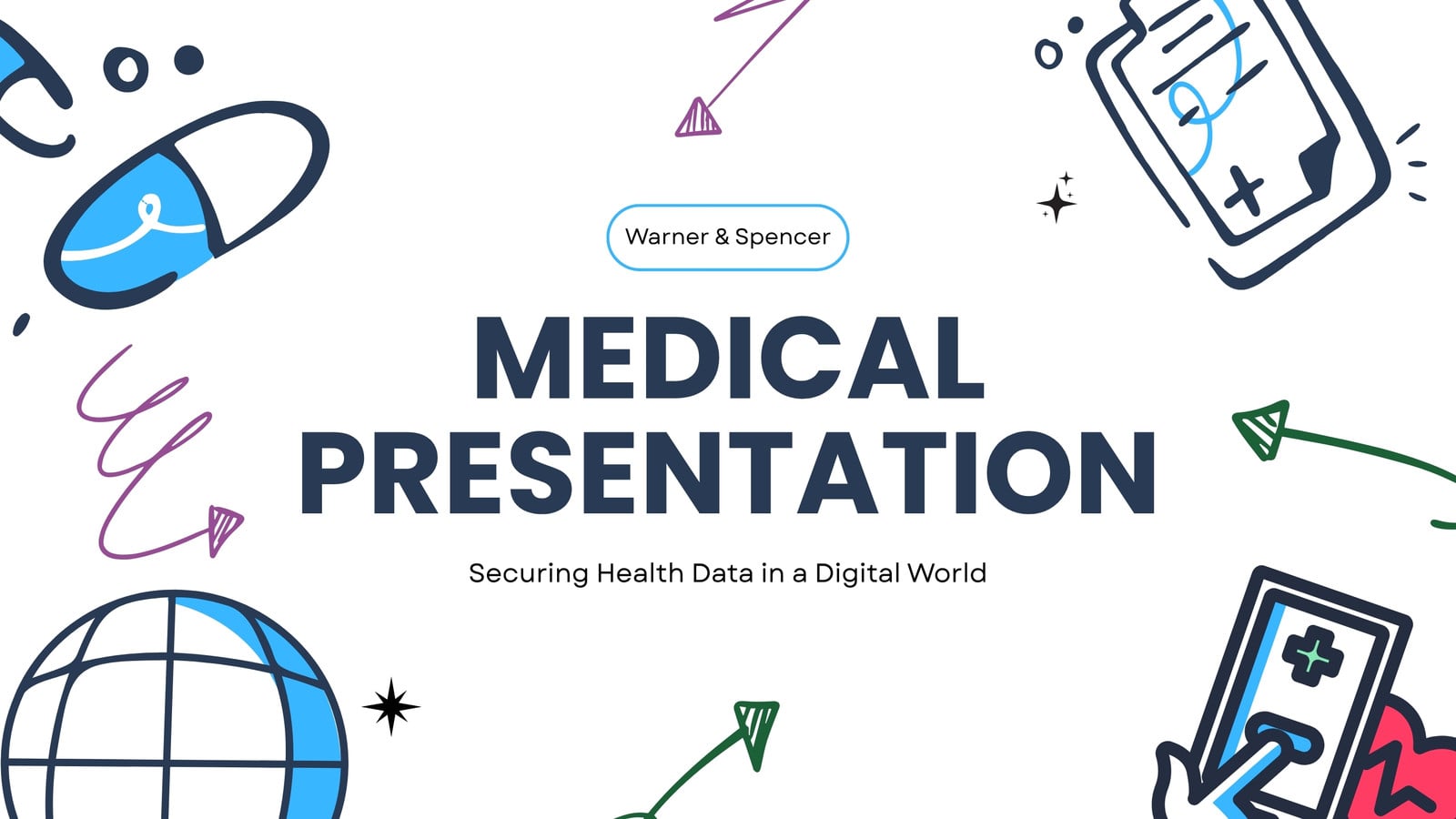 Warner & Spencer

MEDICAL PRESENTATION

Securing Health Data in a Digital World